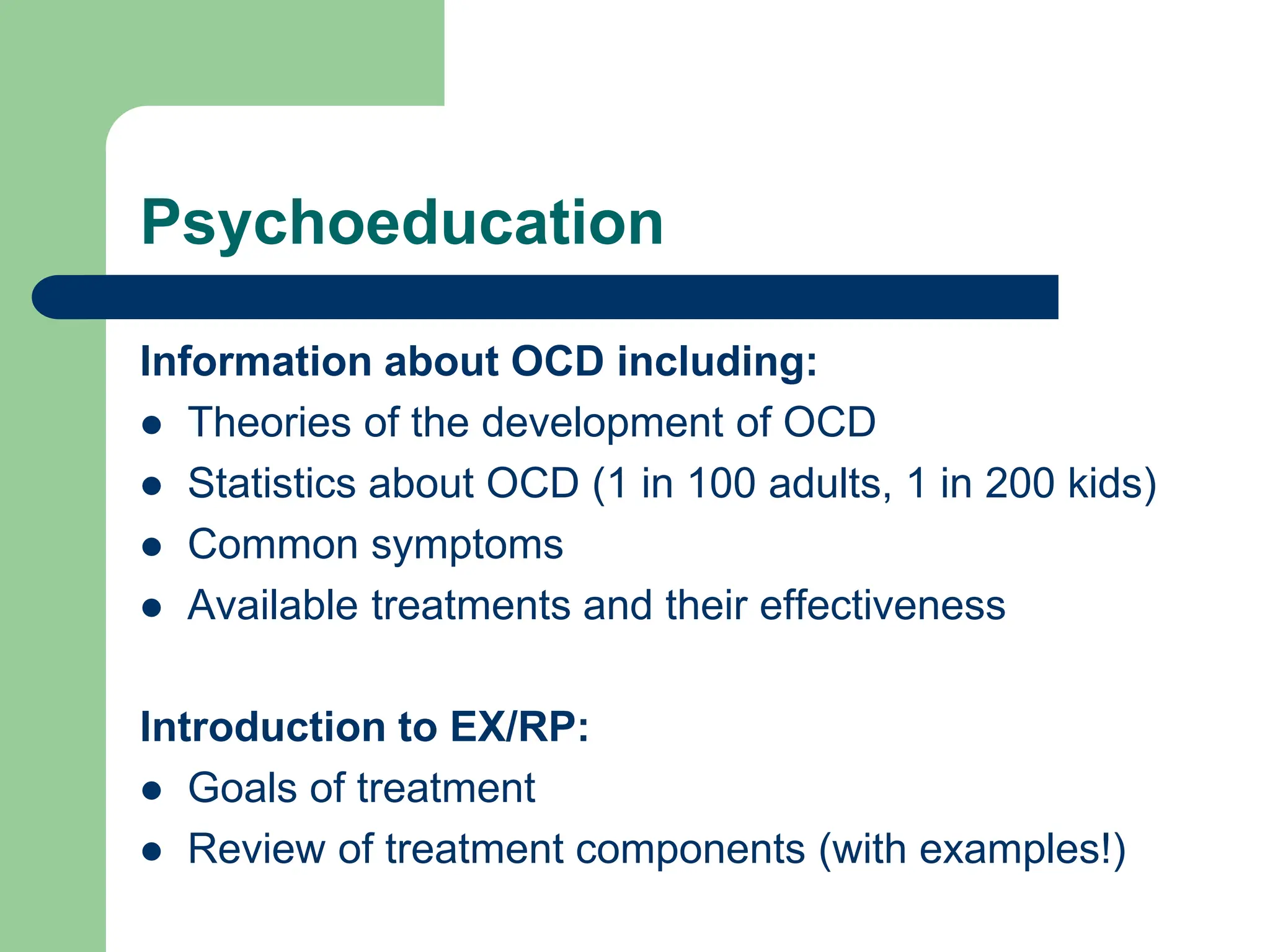 Psychoeducation

Information about OCD including:
- Theories of the development of OCD
- Statistics about OCD (1 in 100 adults, 1 in 200 kids)
- Common symptoms
- Available treatments and their effectiveness

Introduction to EX/RP:
- Goals of treatment
- Review of treatment components (with examples!)